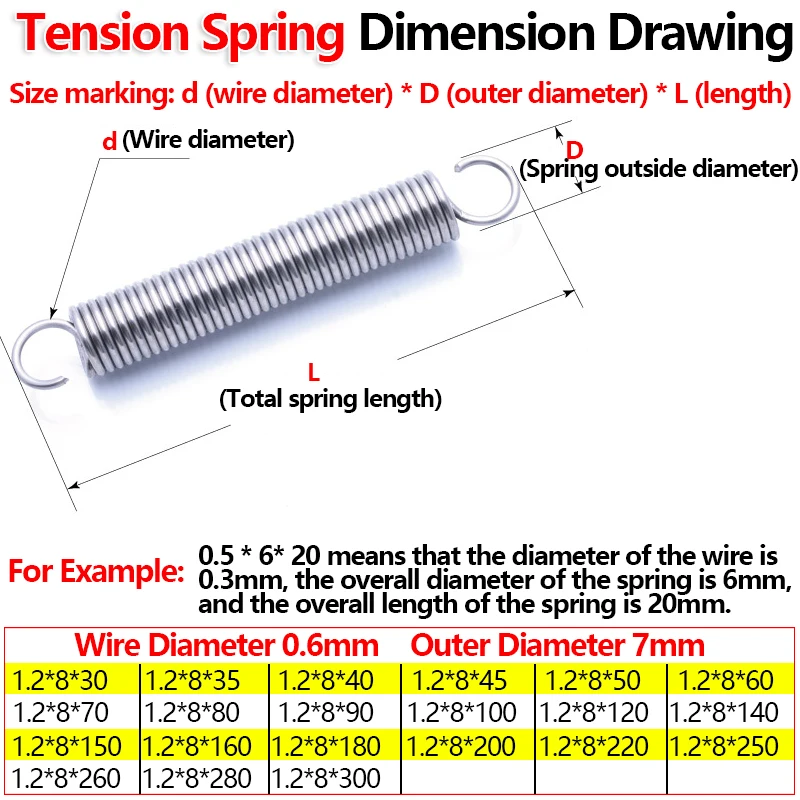 Tension Spring Dimension Drawing

Size marking: d (wire diameter) * D (outer diameter) * L (length)

d (Wire diameter)

D
(Spring outside diameter)

L
(Total spring length)

For Example: 0.5 * 6* 20 means that the diameter of the wire is 0.3mm, the overall diameter of the spring is 6mm, and the overall length of the spring is 20mm.

Wire Diameter 0.6mm Outer Diameter 7mm

| 1.2*8*30 | 1.2*8*35 | 1.2*8*40 | 1.2*8*45 | 1.2*8*50 | 1.2*8*60 |
|---|---|---|---|---|---|
| 1.2*8*70 | 1.2*8*80 | 1.2*8*90 | 1.2*8*100 | 1.2*8*120 | 1.2*8*140 |
| 1.2*8*150 | 1.2*8*160 | 1.2*8*180 | 1.2*8*200 | 1.2*8*220 | 1.2*8*250 |
| 1.2*8*260 | 1.2*8*280 | 1.2*8*300 | | | |